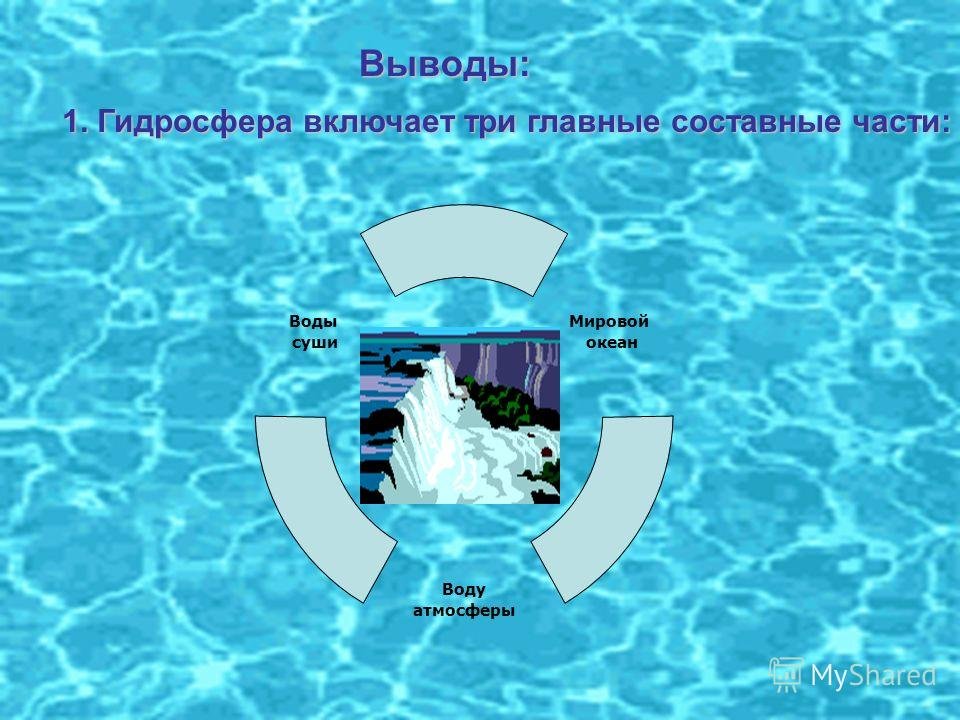 Выводы:

1. Гидросфера включает три главные составные части:

Воды суши

Мировой океан

Воду атмосферы

MyShared